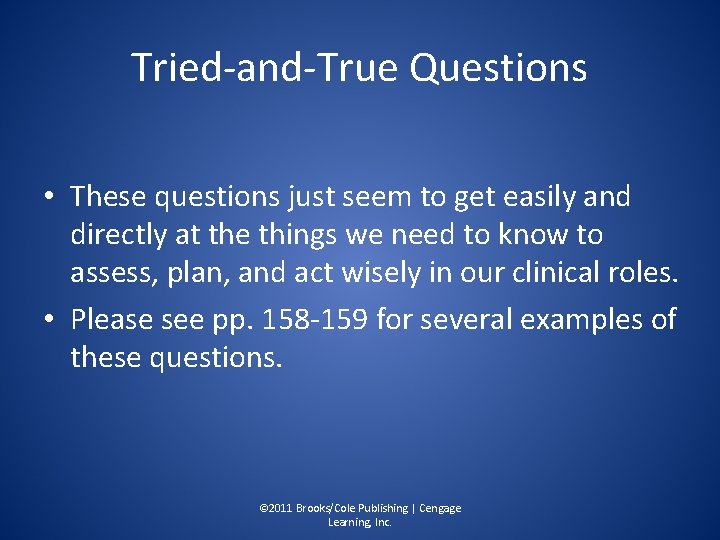 Tried-and-True Questions

• These questions just seem to get easily and directly at the things we need to know to assess, plan, and act wisely in our clinical roles.

• Please see pp. 158-159 for several examples of these questions.

©2011 Brooks/Cole Publishing | Cengage Learning, Inc.